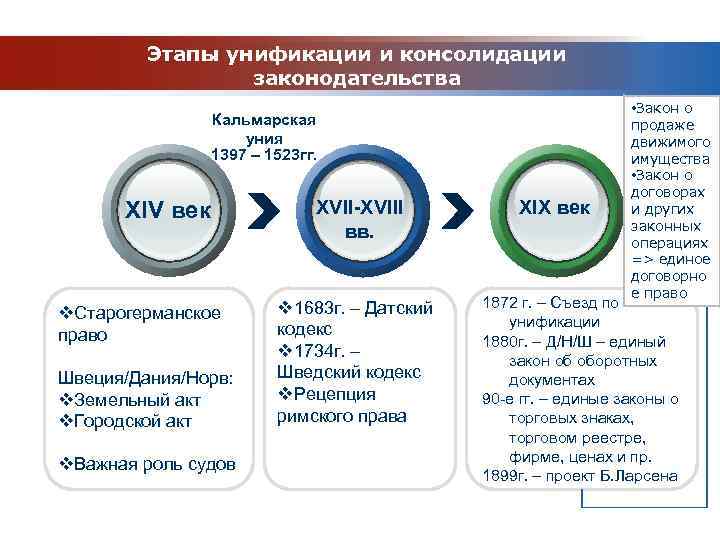 Этапы унификации и консолидации законодательства

Кальмарская уния 1397 – 1523гг.

XIV век

XVII-XVIII вв.

XIX век

•Закон о продаже движимого имущества
•Закон о договорах и других законных операциях => единое договорное право

❖Старогерманское право

Швеция/Дания/Норв:
❖Земельный акт
❖Городской акт

❖Важная роль судов

❖1683г. – Датский кодекс
❖1734г. – Шведский кодекс
❖Рецепция римского права

1872 г. – Съезд по унификации
1880г. – Д/Н/Ш – единый закон об оборотных документах
90-е гг. – единые законы о торговых знаках, торговом реестре, фирме, ценах и пр.
1899г. – проект Б.Ларсена